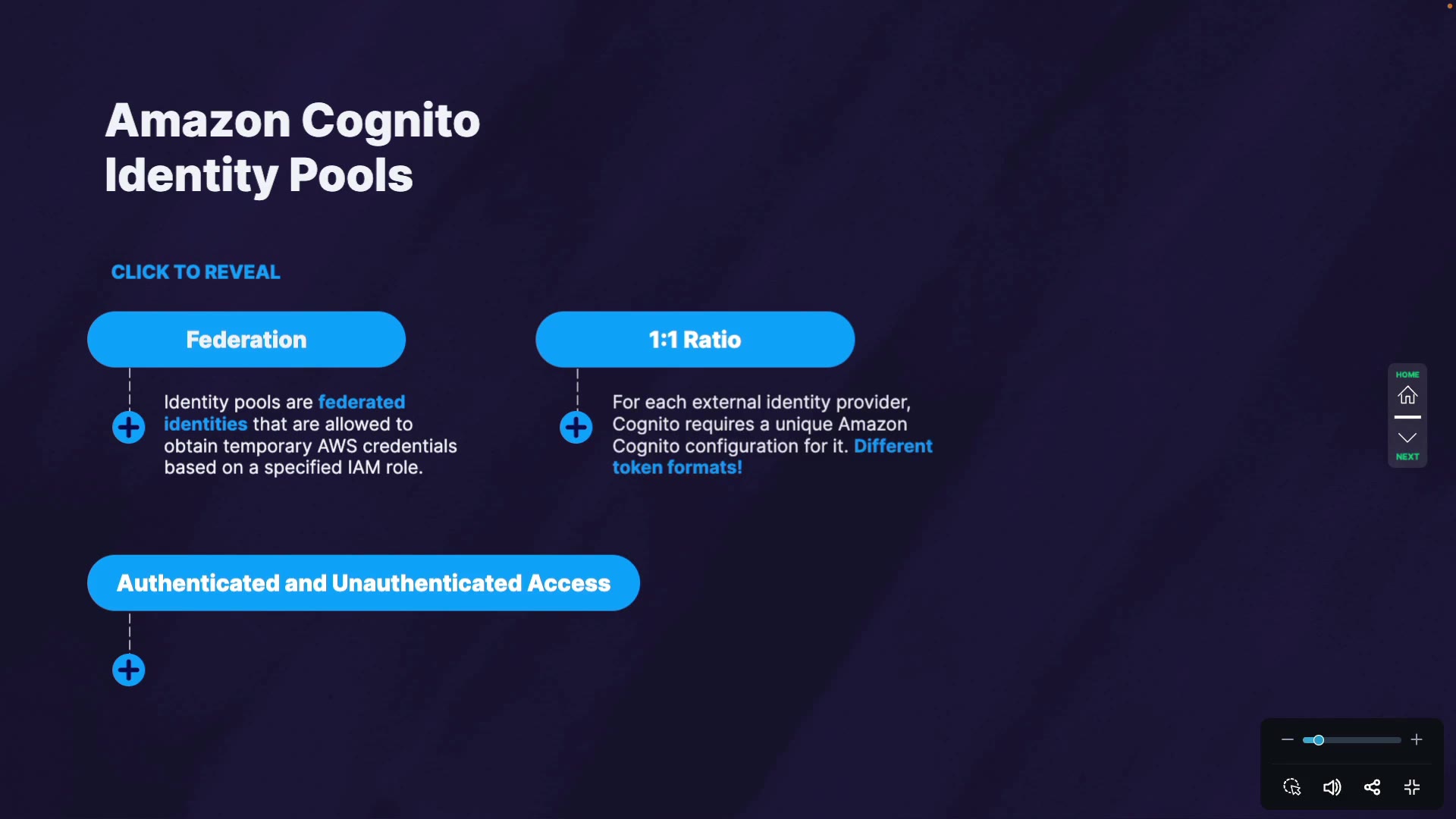 Amazon Cognito Identity Pools

CLICK TO REVEAL

Federation

Identity pools are federated identities that are allowed to obtain temporary AWS credentials based on a specified IAM role.

1:1 Ratio

For each external identity provider, Cognito requires a unique Amazon Cognito configuration for it. Different token formats!

Authenticated and Unauthenticated Access

HOME

NEXT